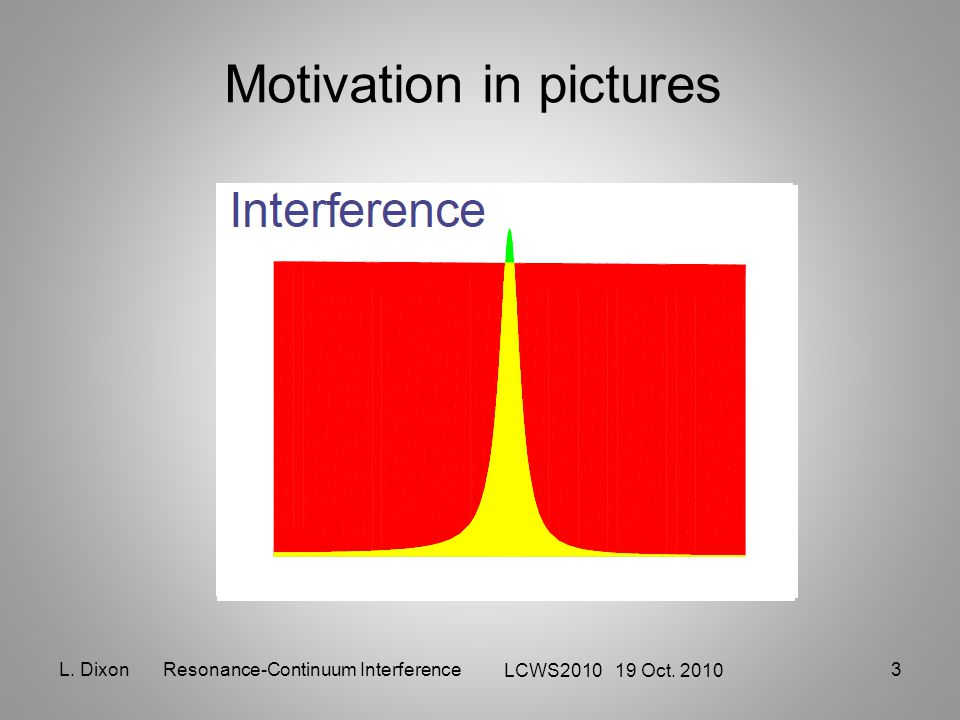 Motivation in pictures

Interference

L. Dixon Resonance-Continuum Interference LCWS2010 19 Oct. 2010 3